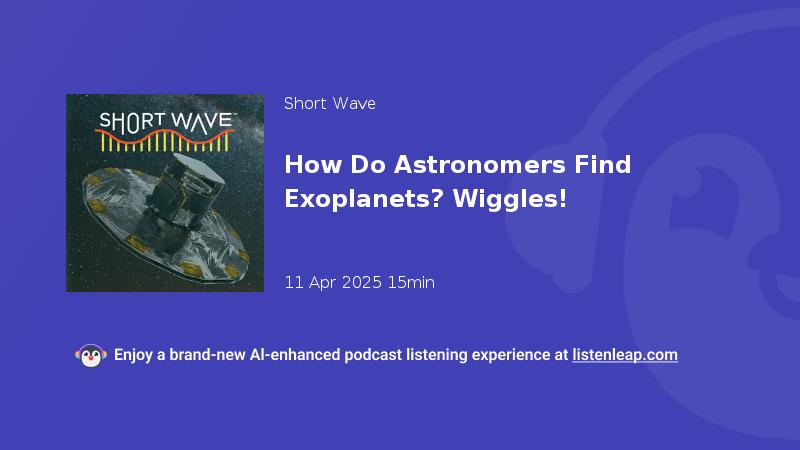 SHORT WAVE™

Short Wave

How Do Astronomers Find Exoplanets? Wiggles!

11 Apr 2025 15min

Enjoy a brand-new AI-enhanced podcast listening experience at listenleap.com